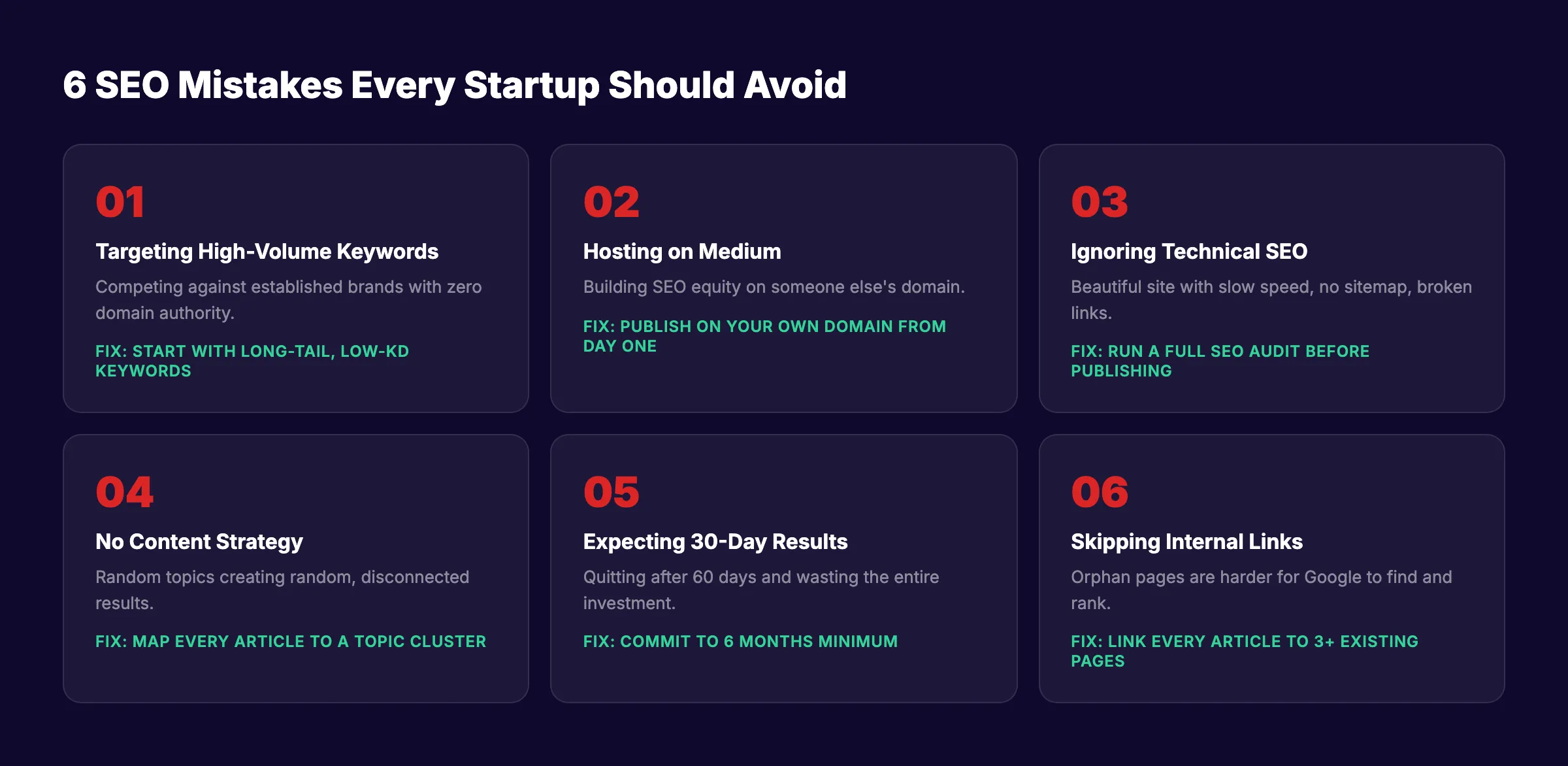 6 SEO Mistakes Every Startup Should Avoid

01

Targeting High-Volume Keywords

Competing against established brands with zero domain authority.

FIX: START WITH LONG-TAIL, LOW-KD KEYWORDS

02

Hosting on Medium

Building SEO equity on someone else's domain.

FIX: PUBLISH ON YOUR OWN DOMAIN FROM DAY ONE

03

Ignoring Technical SEO

Beautiful site with slow speed, no sitemap, broken links.

FIX: RUN A FULL SEO AUDIT BEFORE PUBLISHING

04

No Content Strategy

Random topics creating random, disconnected results.

FIX: MAP EVERY ARTICLE TO A TOPIC CLUSTER

05

Expecting 30-Day Results

Quitting after 60 days and wasting the entire investment.

FIX: COMMIT TO 6 MONTHS MINIMUM

06

Skipping Internal Links

Orphan pages are harder for Google to find and rank.

FIX: LINK EVERY ARTICLE TO 3+ EXISTING PAGES